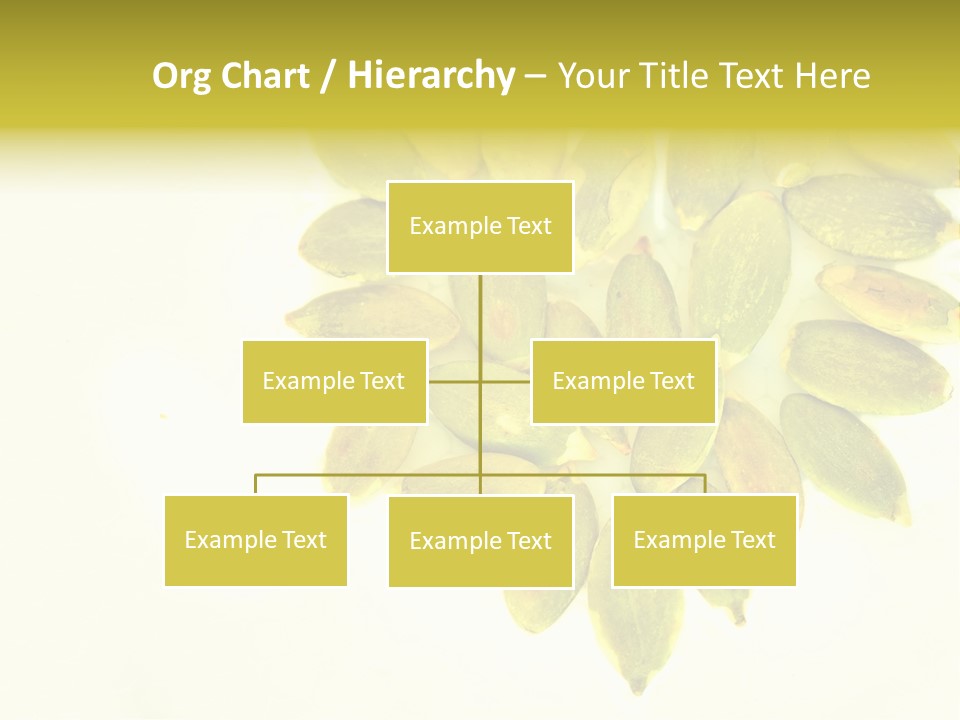 Org Chart / Hierarchy – Your Title Text Here

Example Text

Example Text

Example Text

Example Text

Example Text

Example Text